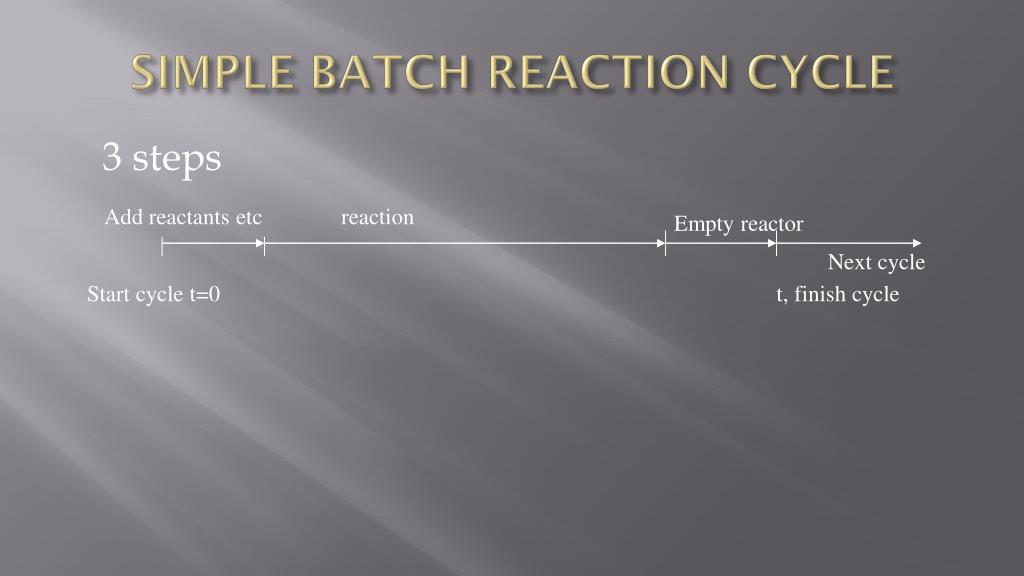 SIMPLE BATCH REACTION CYCLE

3 steps

Add reactants etc

reaction

Empty reactor

Next cycle

Start cycle t=0

t, finish cycle